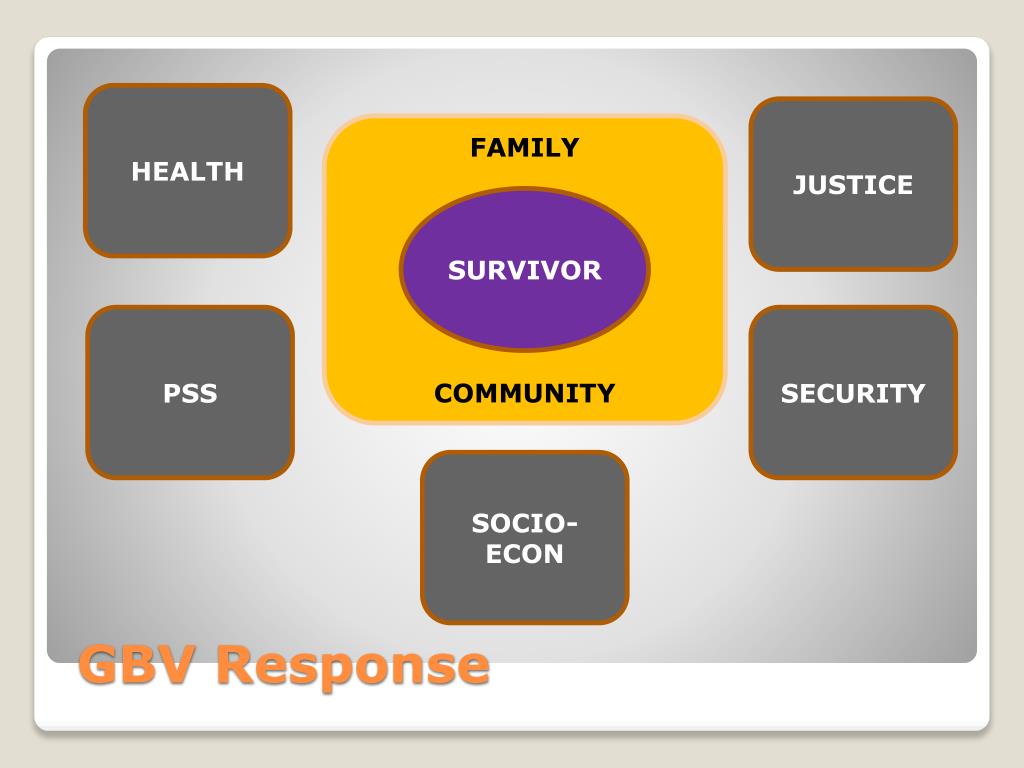 HEALTH

FAMILY

SURVIVOR

COMMUNITY

JUSTICE

PSS

SECURITY

SOCIO-ECON

GBV Response